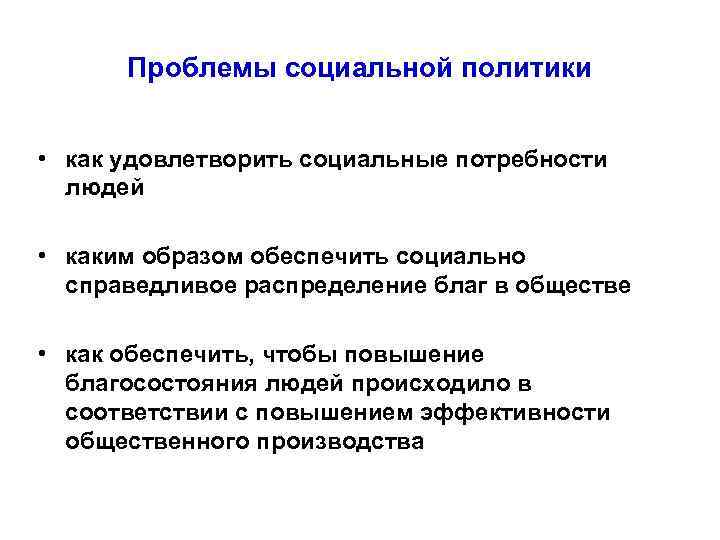 Проблемы социальной политики

• как удовлетворить социальные потребности людей

• каким образом обеспечить социально справедливое распределение благ в обществе

• как обеспечить, чтобы повышение благосостояния людей происходило в соответствии с повышением эффективности общественного производства